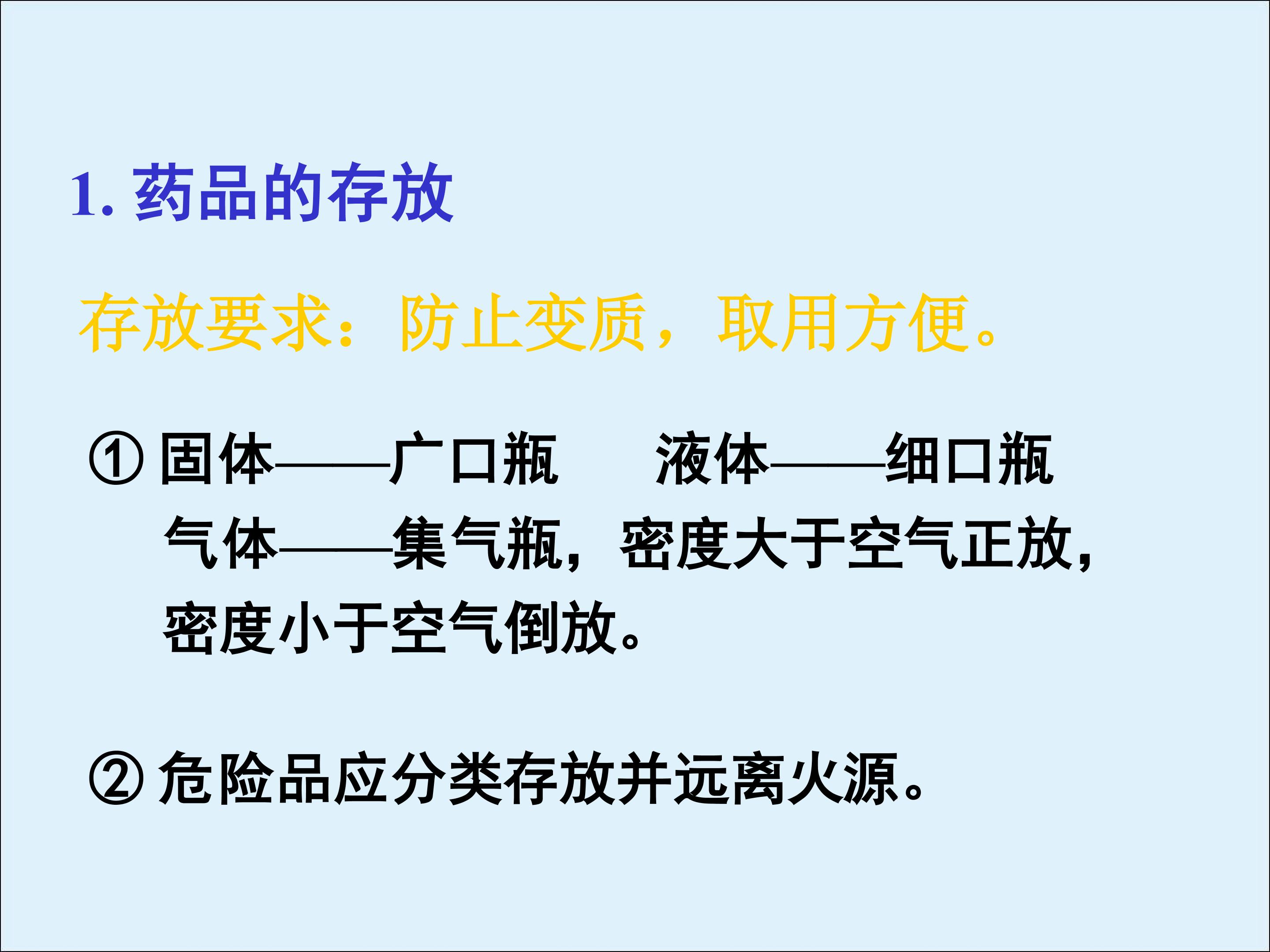 1.药品的存放

存放要求：防止变质，取用方便。

①固体——广口瓶 液体——细口瓶
气体——集气瓶，密度大于空气正放，密度小于空气倒放。

②危险品应分类存放并远离火源。